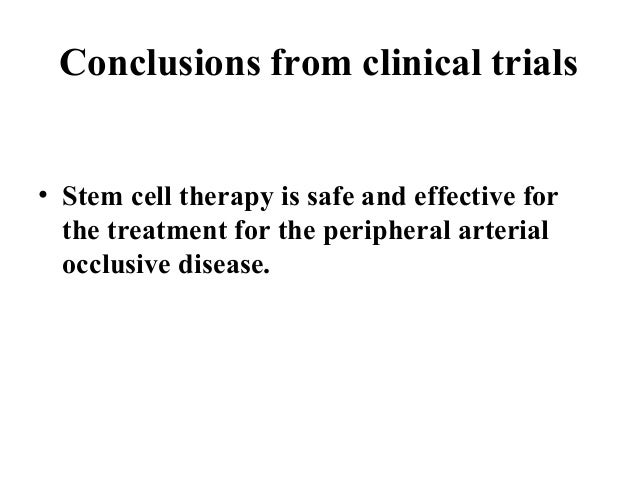 Conclusions from clinical trials

• Stem cell therapy is safe and effective for the treatment for the peripheral arterial occlusive disease.